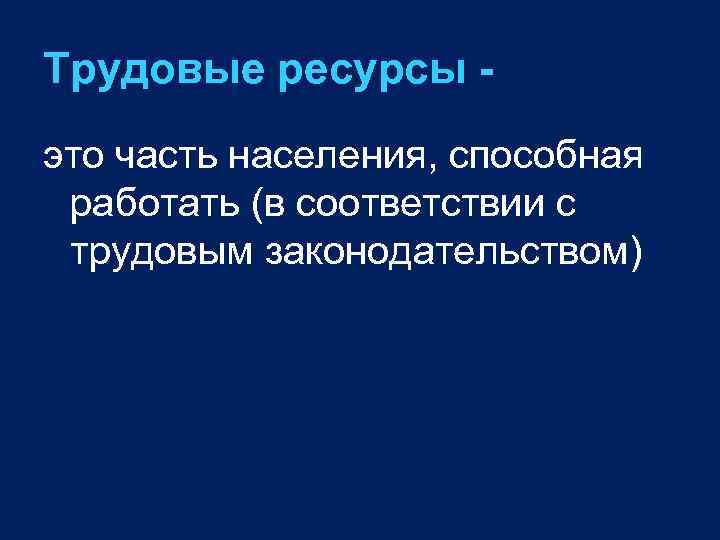 Трудовые ресурсы -

это часть населения, способная работать (в соответствии с трудовым законодательством)